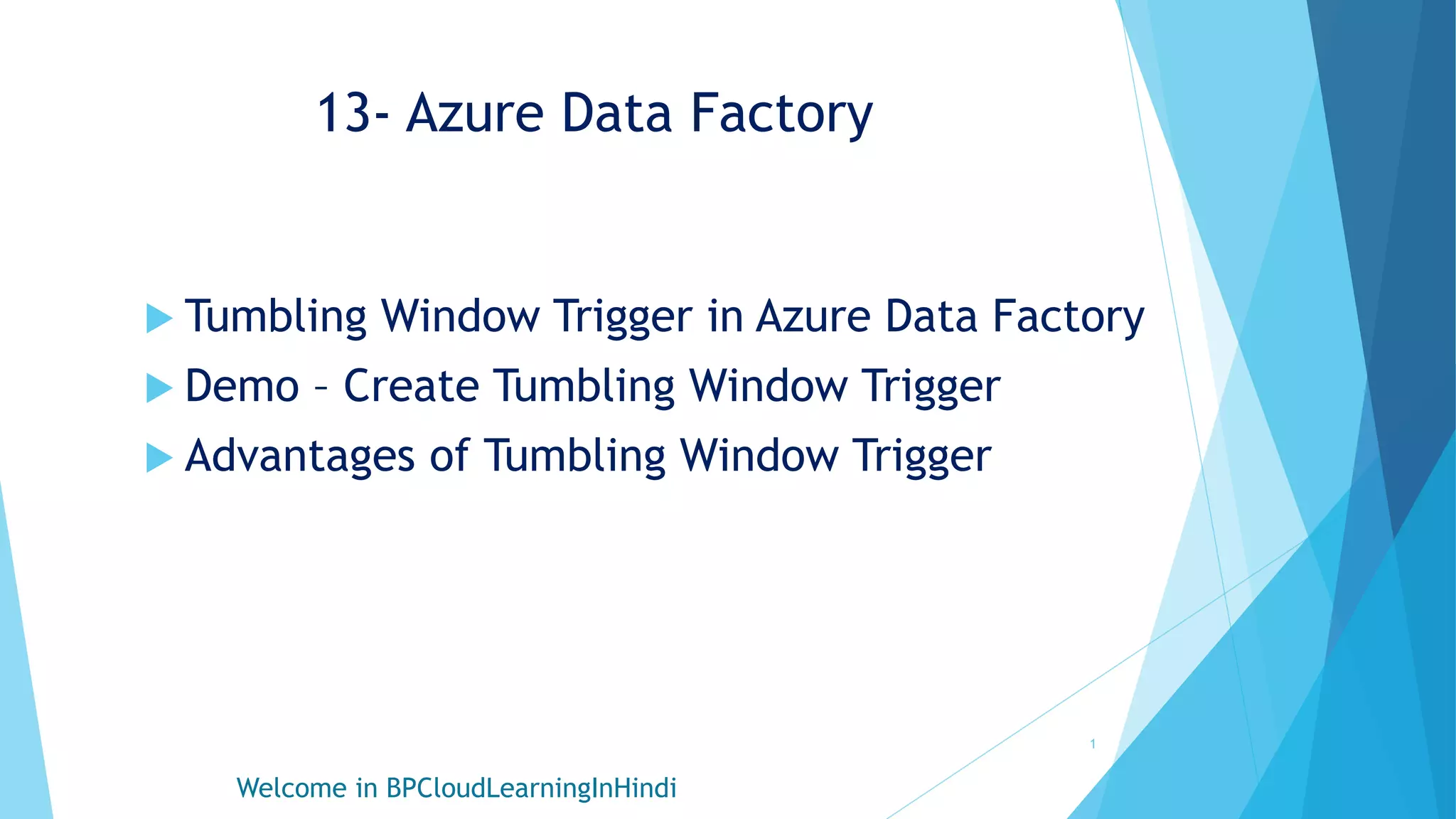 13- Azure Data Factory

Tumbling Window Trigger in Azure Data Factory
Demo – Create Tumbling Window Trigger
Advantages of Tumbling Window Trigger

1

Welcome in BPCloudLearningInHindi